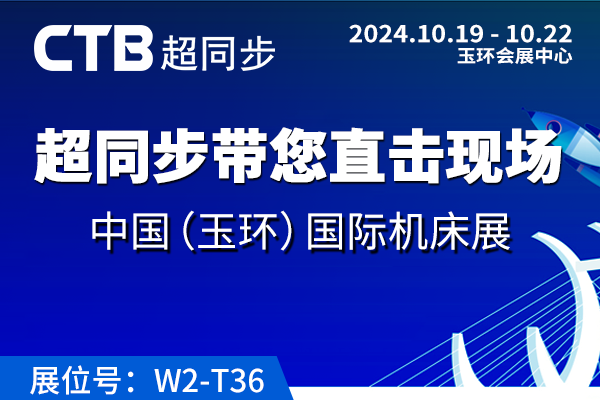 CTB 超同步

2024.10.19 - 10.22
玉环会展中心

超同步带您直击现场

中国（玉环）国际机床展

展位号：W2-T36